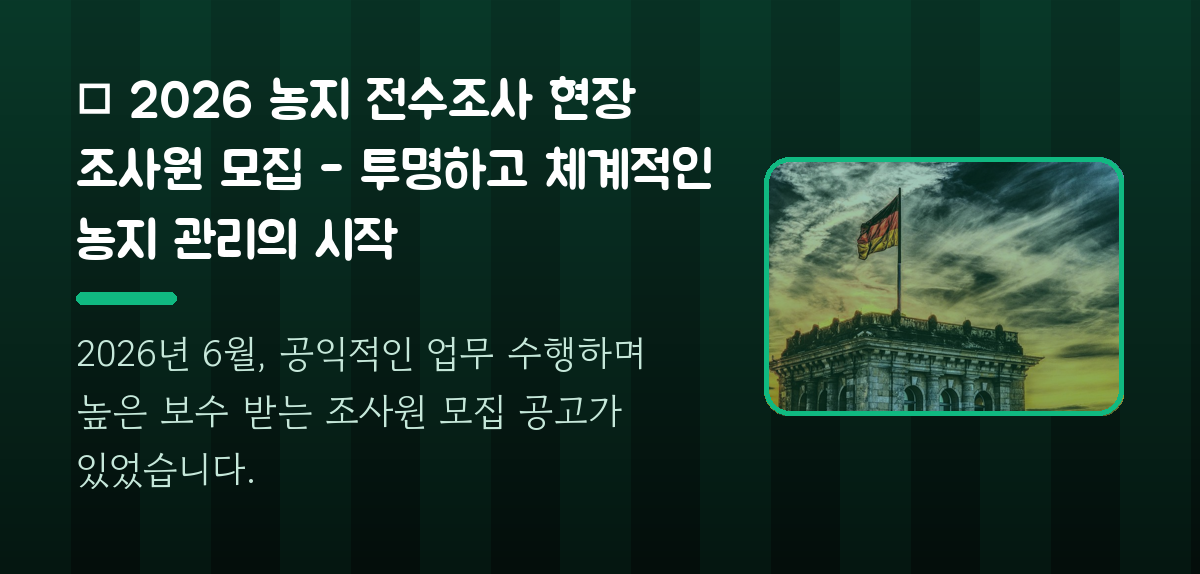 ☐ 2026 농지 전수조사 현장 조사원 모집 - 투명하고 체계적인 농지 관리의 시작

2026년 6월, 공익적인 업무 수행하며 높은 보수 받는 조사원 모집 공고가 있었습니다.